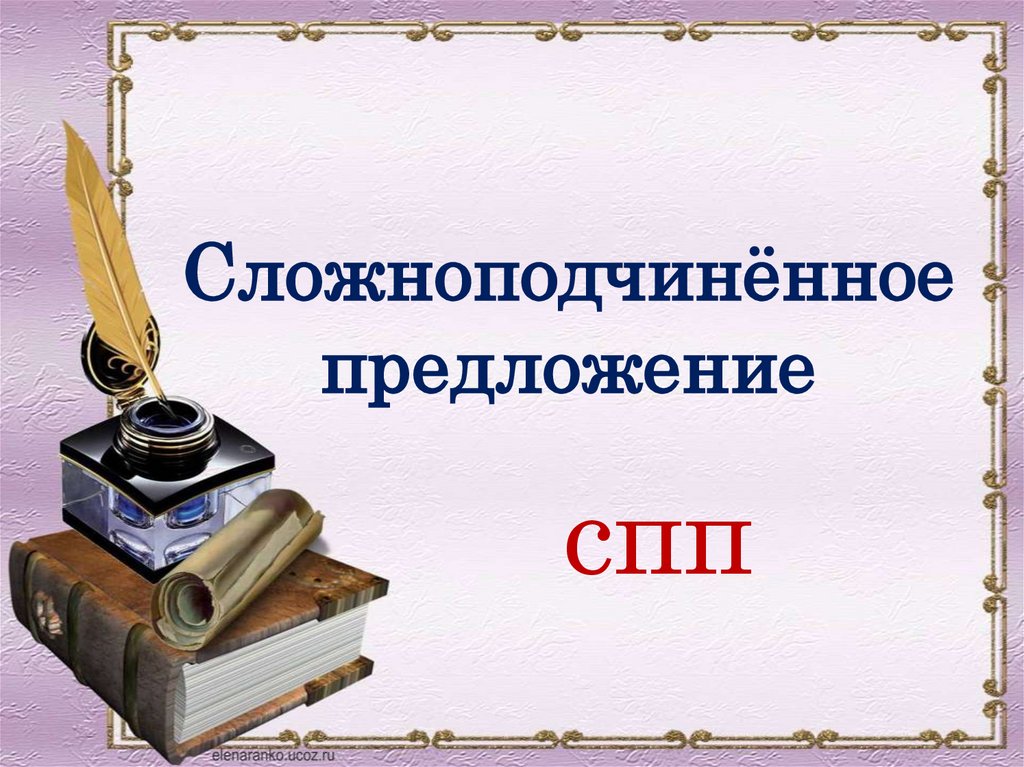 Сложноподчинённое предложение

СПП

elenaranko.ucoz.ru